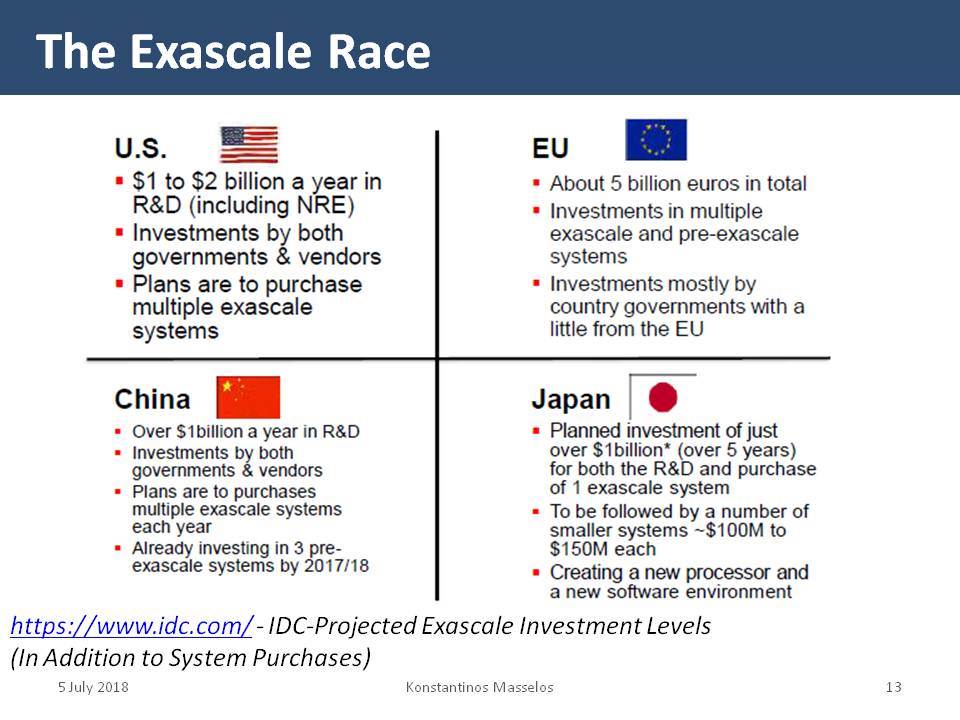 The Exascale Race

U.S.
- $1 to $2 billion a year in R&D (including NRE)
- Investments by both governments & vendors
- Plans are to purchase multiple exascale systems

EU
- About 5 billion euros in total
- Investments in multiple exascale and pre-exascale systems
- Investments mostly by country governments with a little from the EU

China
- Over $1billion a year in R&D
- Investments by both governments & vendors
- Plans are to purchases multiple exascale systems each year
- Already investing in 3 pre-exascale systems by 2017/18

Japan
- Planned investment of just over $1billion* (over 5 years) for both the R&D and purchase of 1 exascale system
- To be followed by a number of smaller systems ~$100M to $150M each
- Creating a new processor and a new software environment

https://www.idc.com/ - IDC-Projected Exascale Investment Levels (In Addition to System Purchases)

5 July 2018 Konstantinos Masselos 13